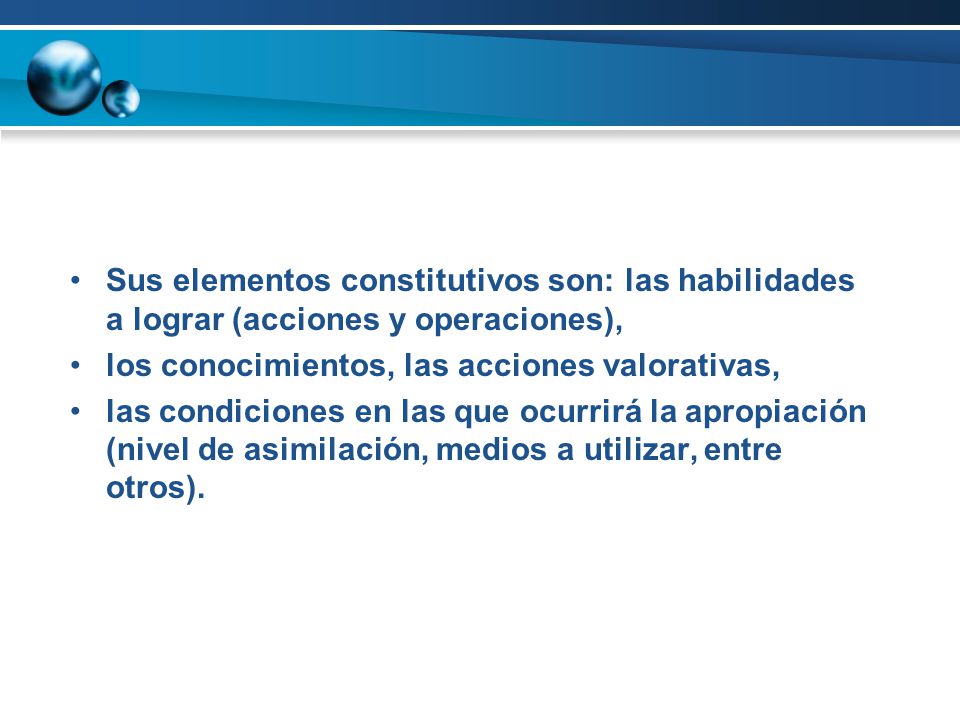 • Sus elementos constitutivos son: las habilidades a lograr (acciones y operaciones),
• los conocimientos, las acciones valorativas,
• las condiciones en las que ocurrirá la apropiación (nivel de asimilación, medios a utilizar, entre otros).